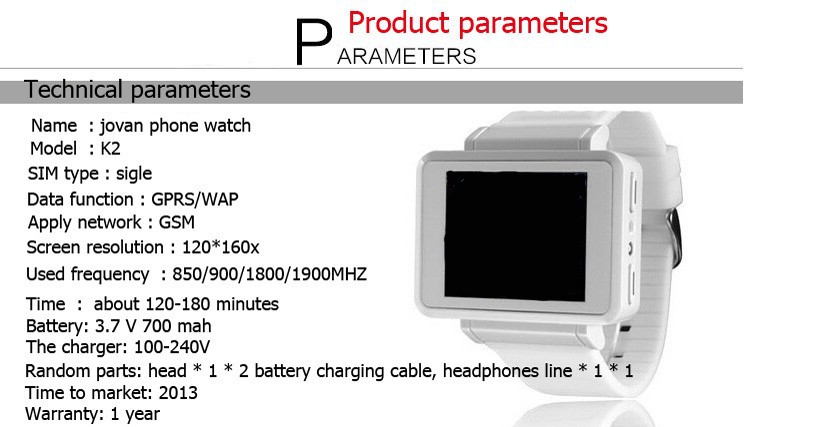 Product parameters
PARAMETERS

Technical parameters

Name : jovan phone watch
Model : K2
SIM type : sigle
Data function : GPRS/WAP
Apply network : GSM
Screen resolution : 120*160x
Used frequency : 850/900/1800/1900MHZ
Time : about 120-180 minutes
Battery: 3.7 V 700 mah
The charger: 100-240V
Random parts: head * 1 * 2 battery charging cable, headphones line * 1 * 1
Time to market: 2013
Warranty: 1 year